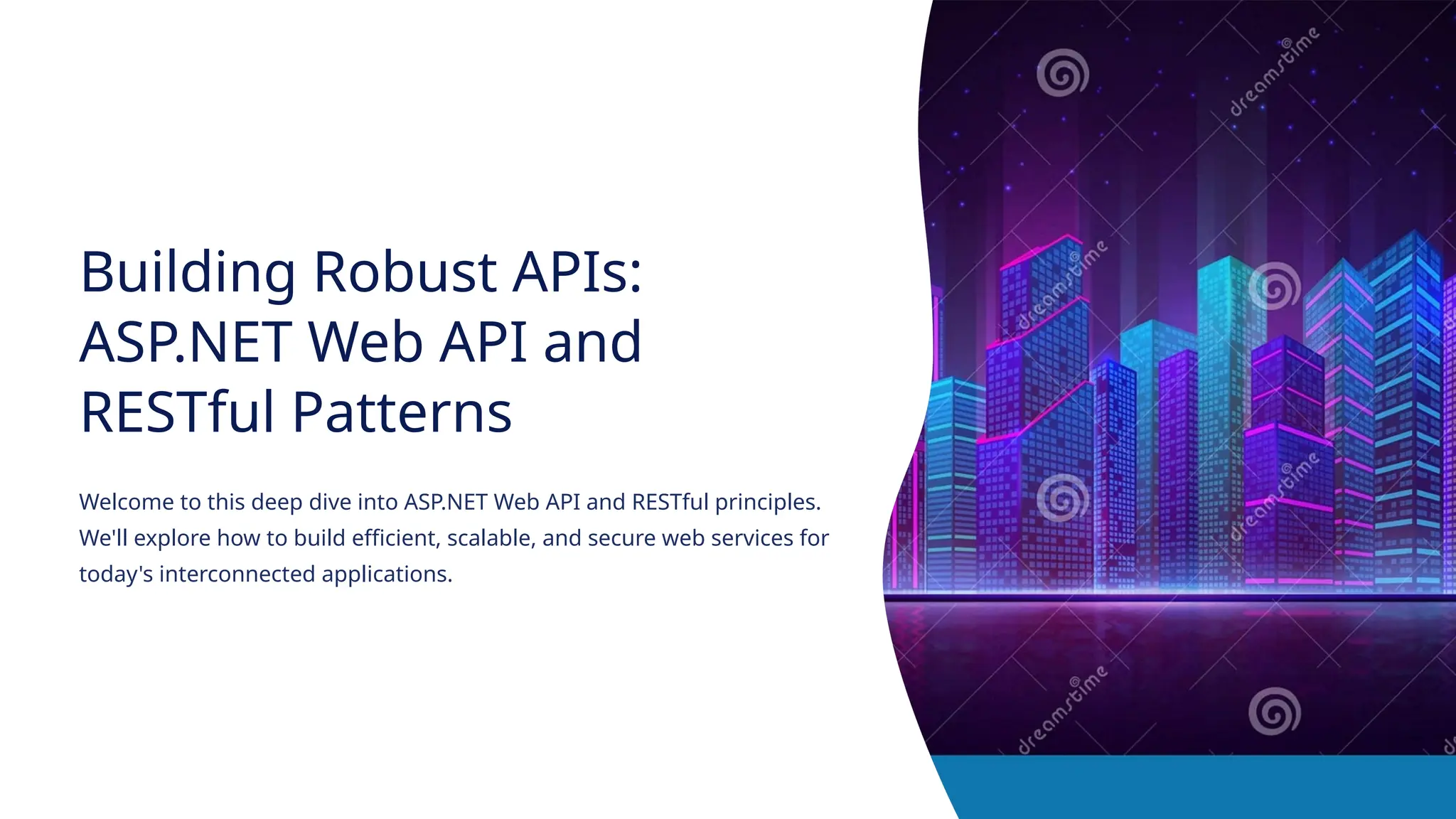 Building Robust APIs: ASP.NET Web API and RESTful Patterns

Welcome to this deep dive into ASP.NET Web API and RESTful principles. We'll explore how to build efficient, scalable, and secure web services for today's interconnected applications.

dreamstime

dreamstime

dreamstime

dreamstime